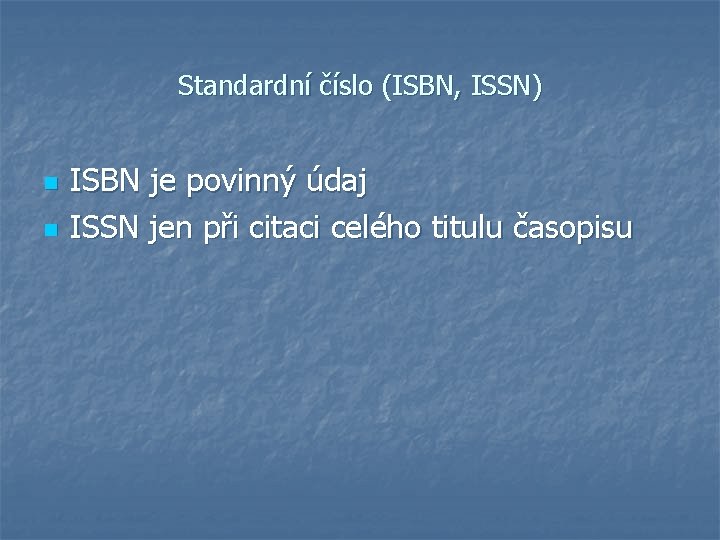 Standardní číslo (ISBN, ISSN)

- ISBN je povinný údaj
- ISSN jen při citaci celého titulu časopisu